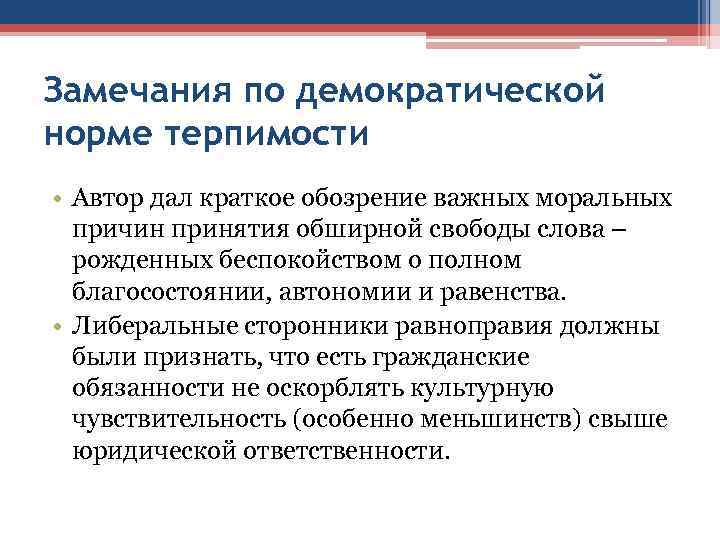 Замечания по демократической норме терпимости

• Автор дал краткое обозрение важных моральных причин принятия обширной свободы слова – рожденных беспокойством о полном благосостоянии, автономии и равенства.
• Либеральные сторонники равноправия должны были признать, что есть гражданские обязанности не оскорблять культурную чувствительность (особенно меньшинств) свыше юридической ответственности.